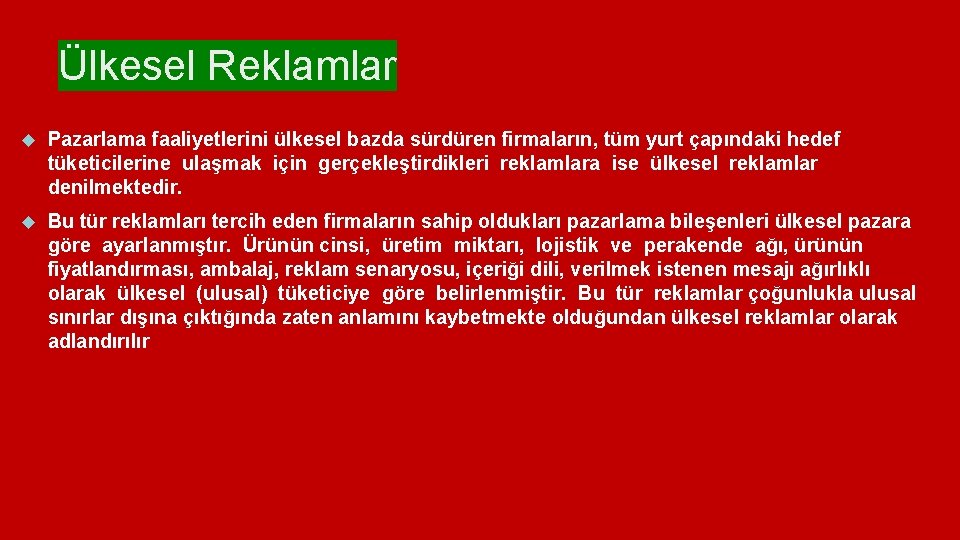 Ülkesel Reklamlar

Pazarlama faaliyetlerini ülkesel bazda sürdüren firmaların, tüm yurt çapındaki hedef tüketicilerine ulaşmak için gerçekleştirdikleri reklamlara ise ülkesel reklamlar denilmektedir.

Bu tür reklamları tercih eden firmaların sahip oldukları pazarlama bileşenleri ülkesel pazara göre ayarlanmıştır. Ürünün cinsi, üretim miktarı, lojistik ve perakende ağı, ürünün fiyatlandırması, ambalaj, reklam senaryosu, içeriği dili, verilmek istenen mesajı ağırlıklı olarak ülkesel (ulusal) tüketiciye göre belirlenmiştir. Bu tür reklamlar çoğunlukla ulusal sınırlar dışına çıktığında zaten anlamını kaybetmekte olduğundan ülkesel reklamlar olarak adlandırılır